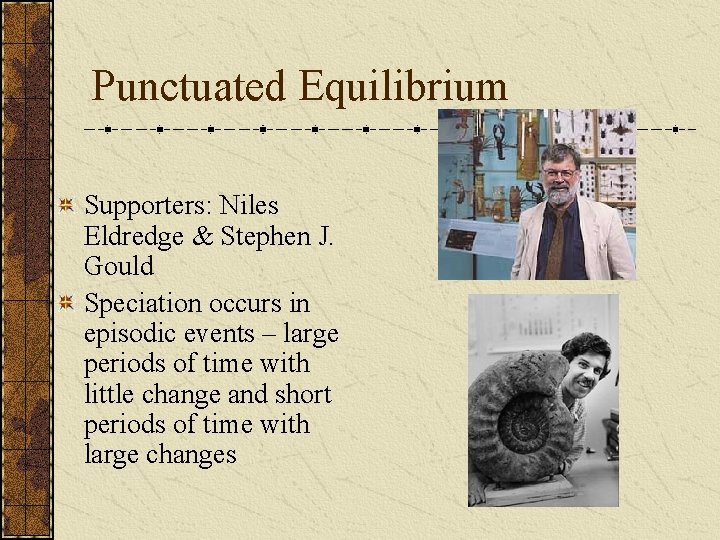 Punctuated Equilibrium

Supporters: Niles Eldredge & Stephen J. Gould

Speciation occurs in episodic events – large periods of time with little change and short periods of time with large changes